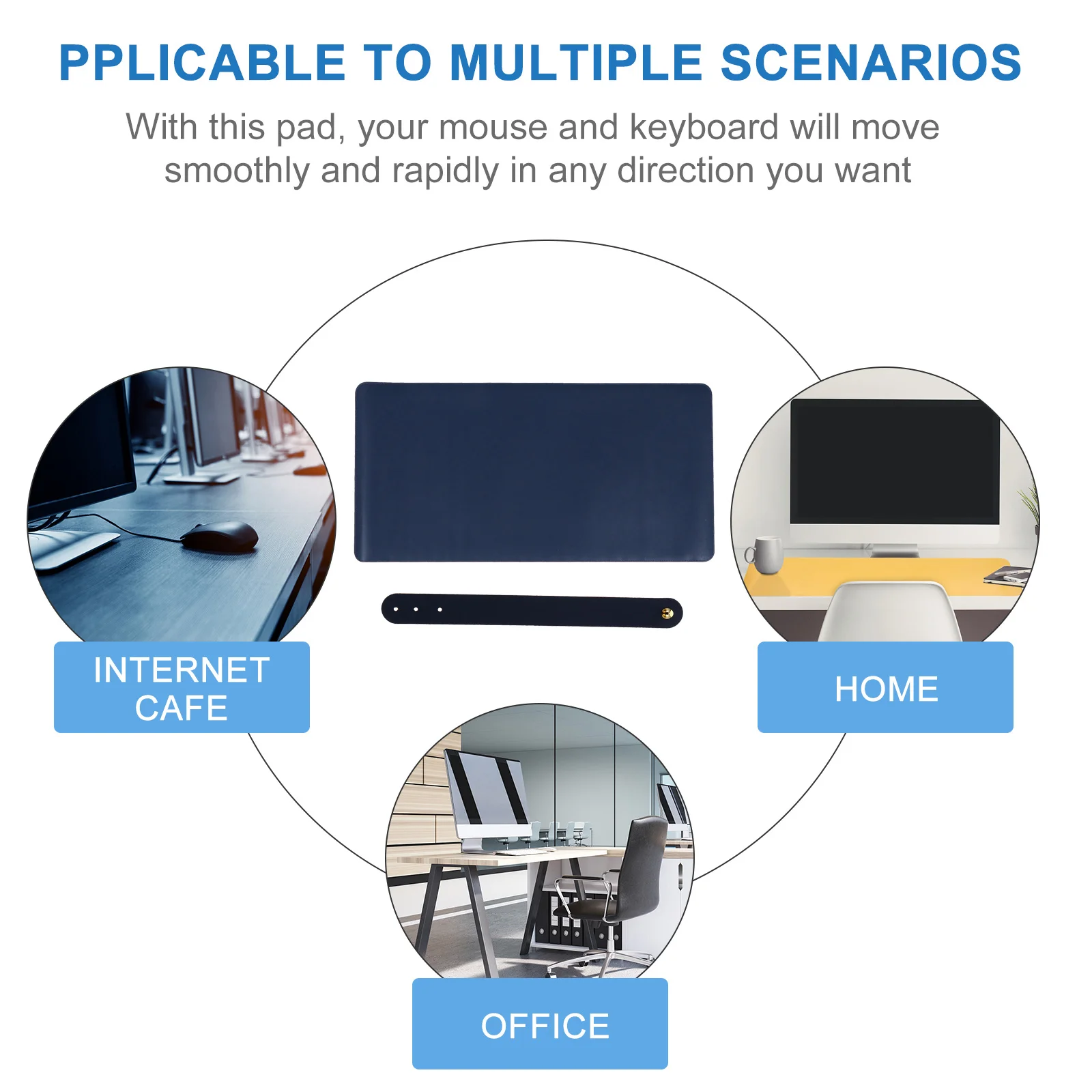 PPLICABLE TO MULTIPLE SCENARIOS

With this pad, your mouse and keyboard will move smoothly and rapidly in any direction you want

INTERNET CAFE

HOME

OFFICE